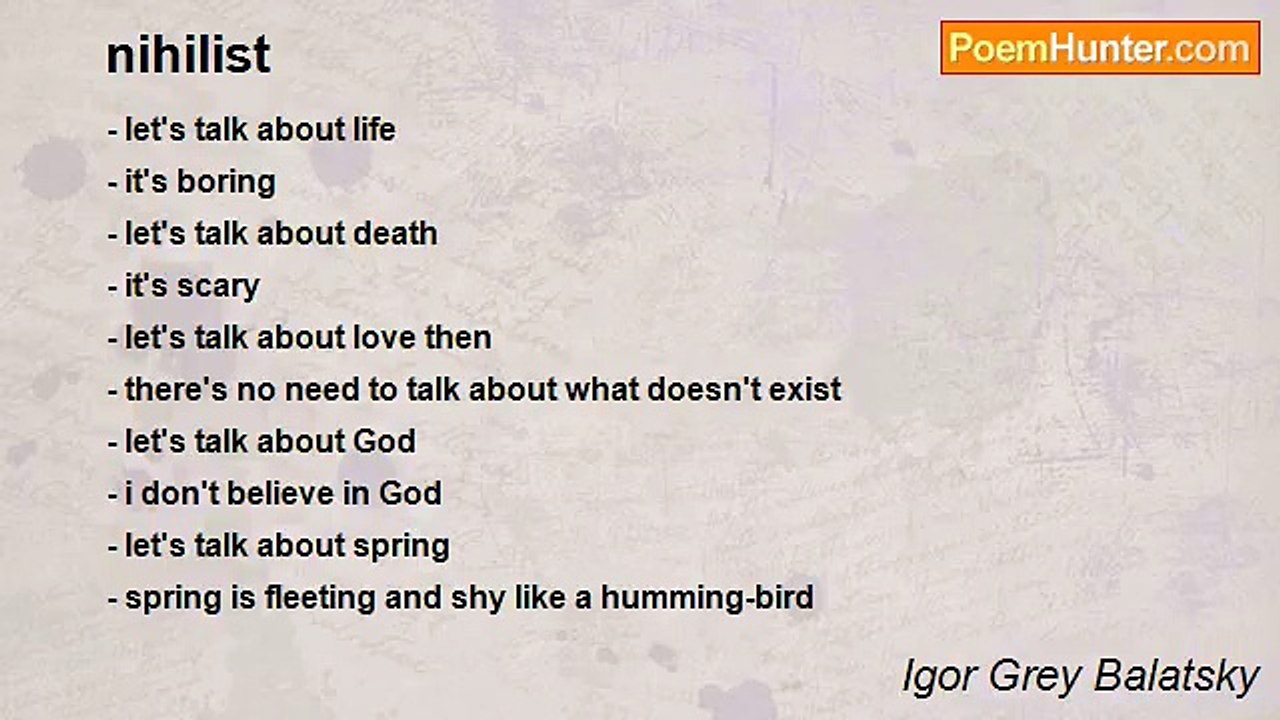 nihilist

PoemHunter.com

- let's talk about life
- it's boring
- let's talk about death
- it's scary
- let's talk about love then
- there's no need to talk about what doesn't exist
- let's talk about God
- i don't believe in God
- let's talk about spring
- spring is fleeting and shy like a humming-bird

Igor Grey Balatsky